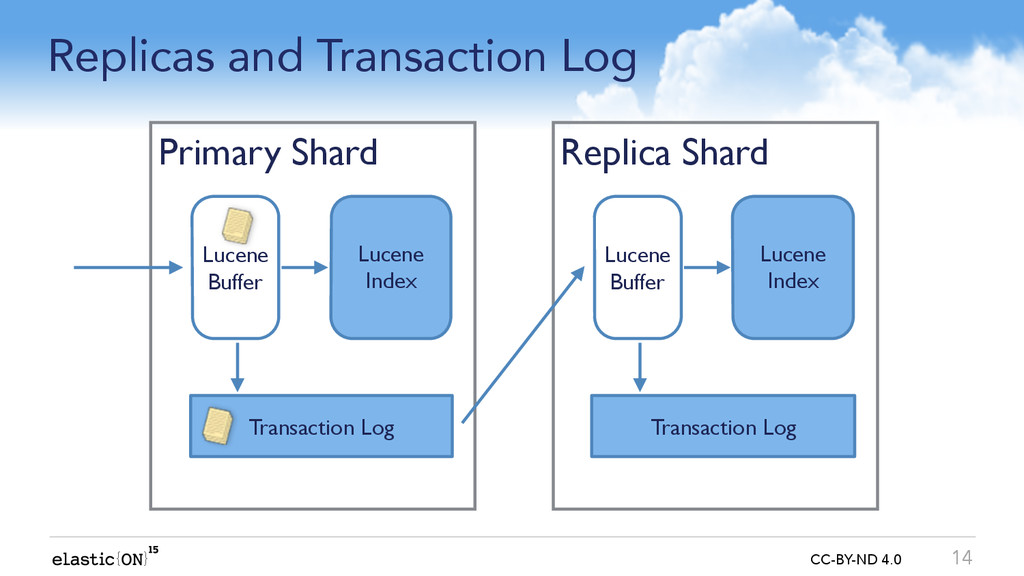 Replicas and Transaction Log

Primary Shard

Lucene Buffer

Lucene Index

Transaction Log

Replica Shard

Lucene Buffer

Lucene Index

Transaction Log

elastic{ON}$^{15}$

CC-BY-ND 4.0

14